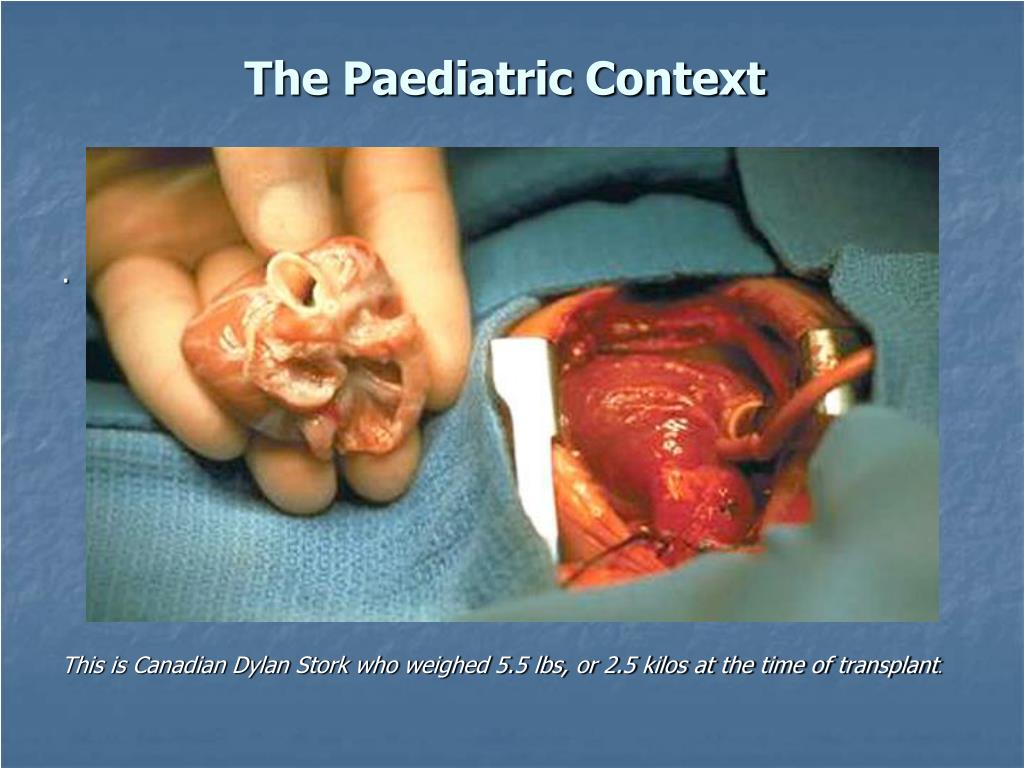 The Paediatric Context

.

This is Canadian Dylan Stork who weighed 5.5 lbs, or 2.5 kilos at the time of transplant.